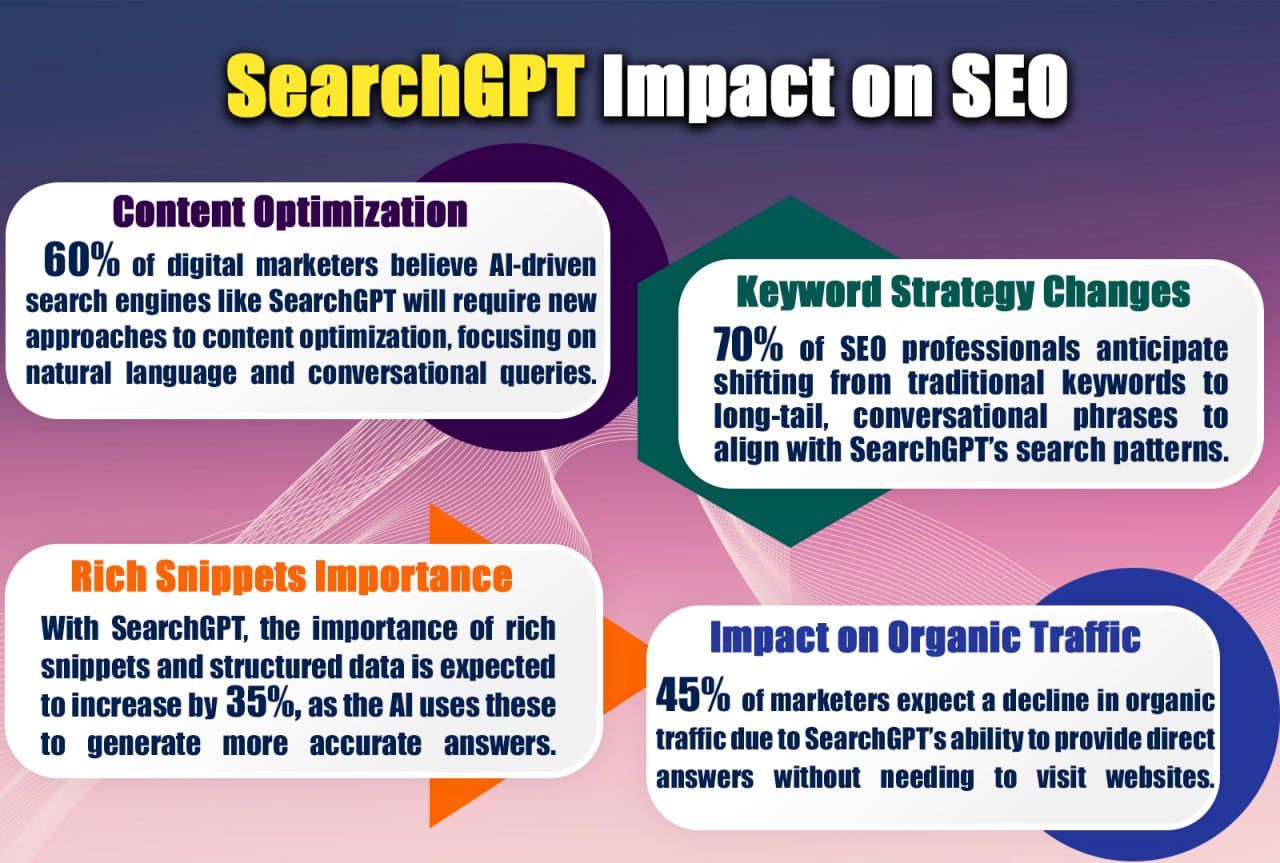 SearchGPT Impact on SEO

Content Optimization

60% of digital marketers believe AI-driven search engines like SearchGPT will require new approaches to content optimization, focusing on natural language and conversational queries.

Keyword Strategy Changes

70% of SEO professionals anticipate shifting from traditional keywords to long-tail, conversational phrases to align with SearchGPT's search patterns.

Rich Snippets Importance

With SearchGPT, the importance of rich snippets and structured data is expected to increase by 35%, as the AI uses these to generate more accurate answers.

Impact on Organic Traffic

45% of marketers expect a decline in organic traffic due to SearchGPT's ability to provide direct answers without needing to visit websites.